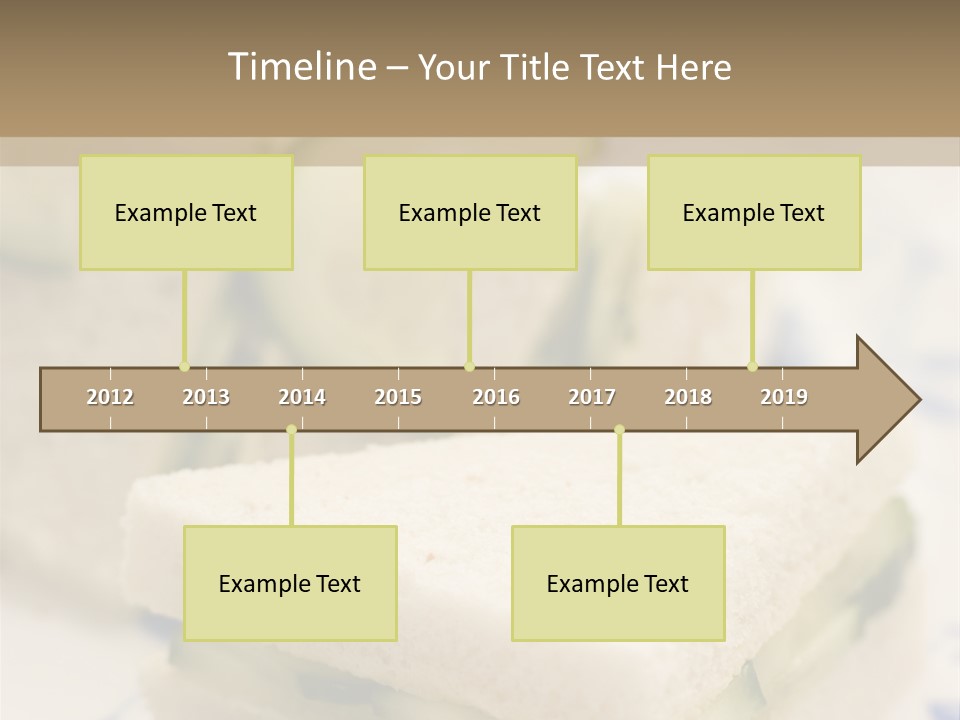 Timeline – Your Title Text Here

Example Text

Example Text

Example Text

2012 2013 2014 2015 2016 2017 2018 2019

Example Text

Example Text